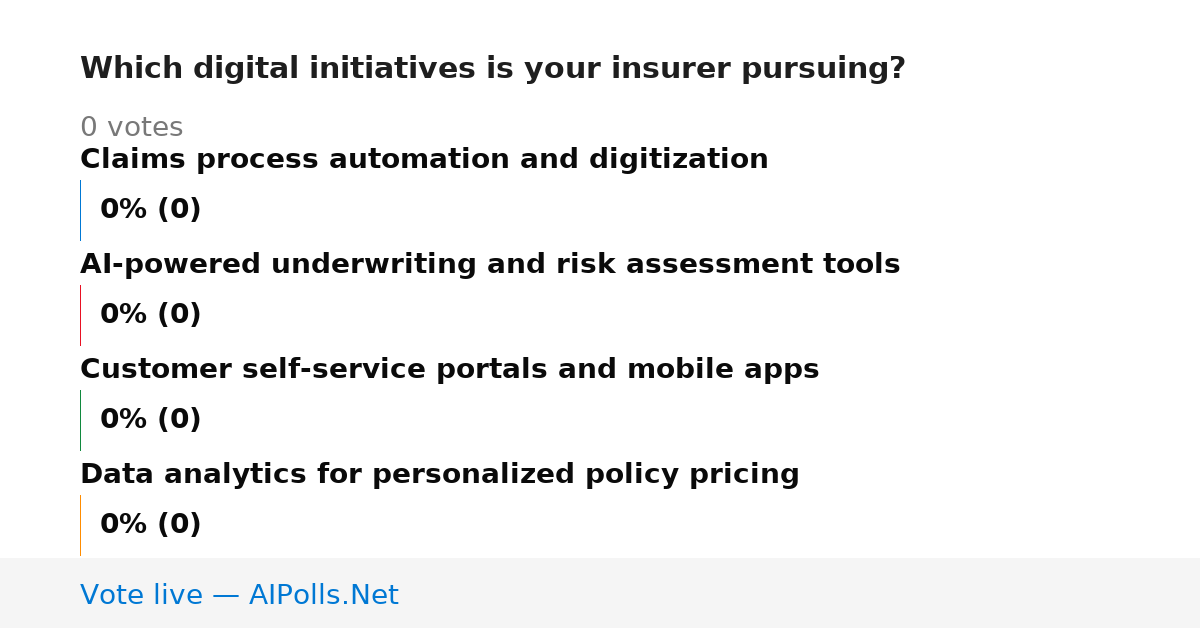 Which digital initiatives is your insurer pursuing?

0 votes

Claims process automation and digitization

0% (0)

AI-powered underwriting and risk assessment tools

0% (0)

Customer self-service portals and mobile apps

0% (0)

Data analytics for personalized policy pricing

0% (0)

Vote live — AIPolls.Net